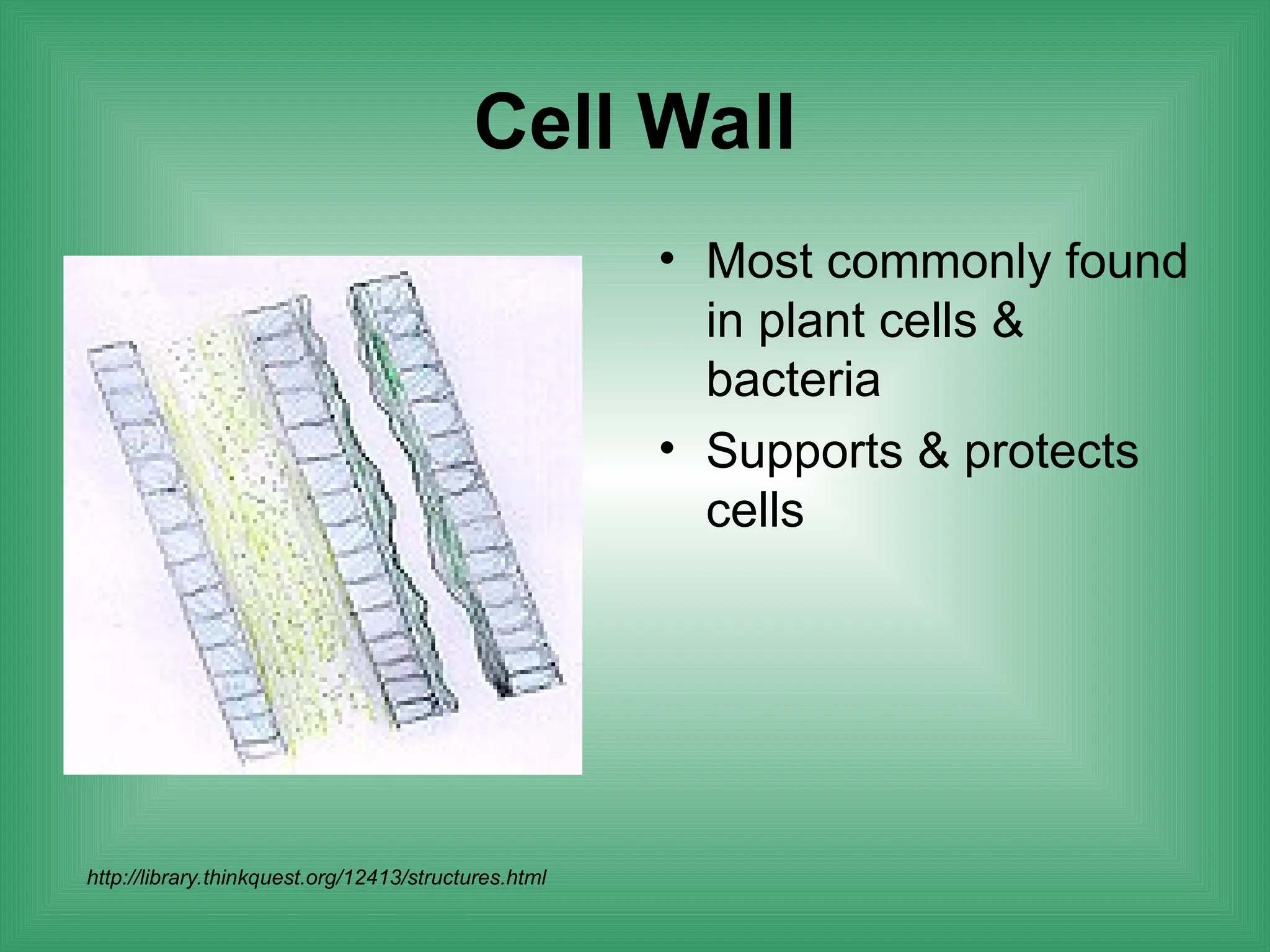 Cell Wall

• Most commonly found in plant cells & bacteria
• Supports & protects cells

http://library.thinkquest.org/12413/structures.html